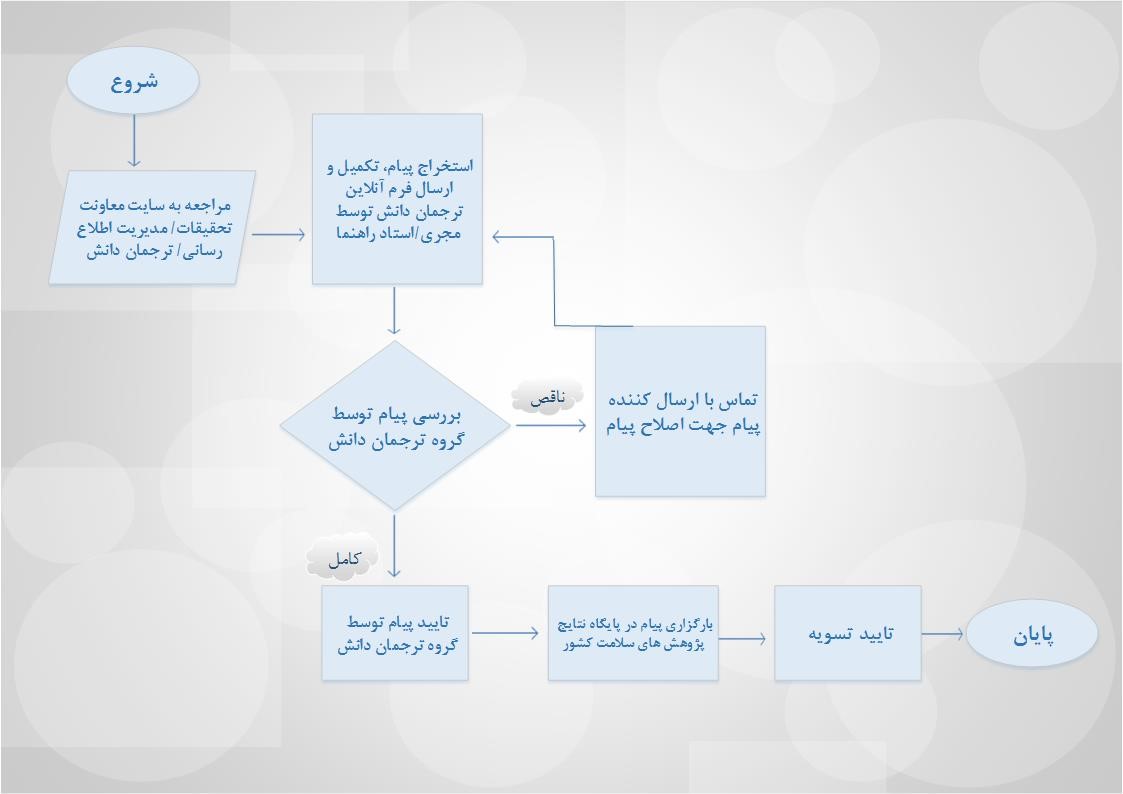 شروع

مراجعه به سایت معاونت تحقیقات/ مدیریت اطلاع رسانی/ ترجمان دانش

استخراج پیام، تکمیل و ارسال فرم آنلاین ترجمان دانش توسط مجری/استاد راهنما

بررسی پیام توسط گروه ترجمان دانش

ناقص

تماس با ارسال کننده پیام جهت اصلاح پیام

کامل

تایید پیام توسط گروه ترجمان دانش

بارگزاری پیام در پایگاه نتایج پژوهش های سلامت کشور

تایید تسویه

پایان